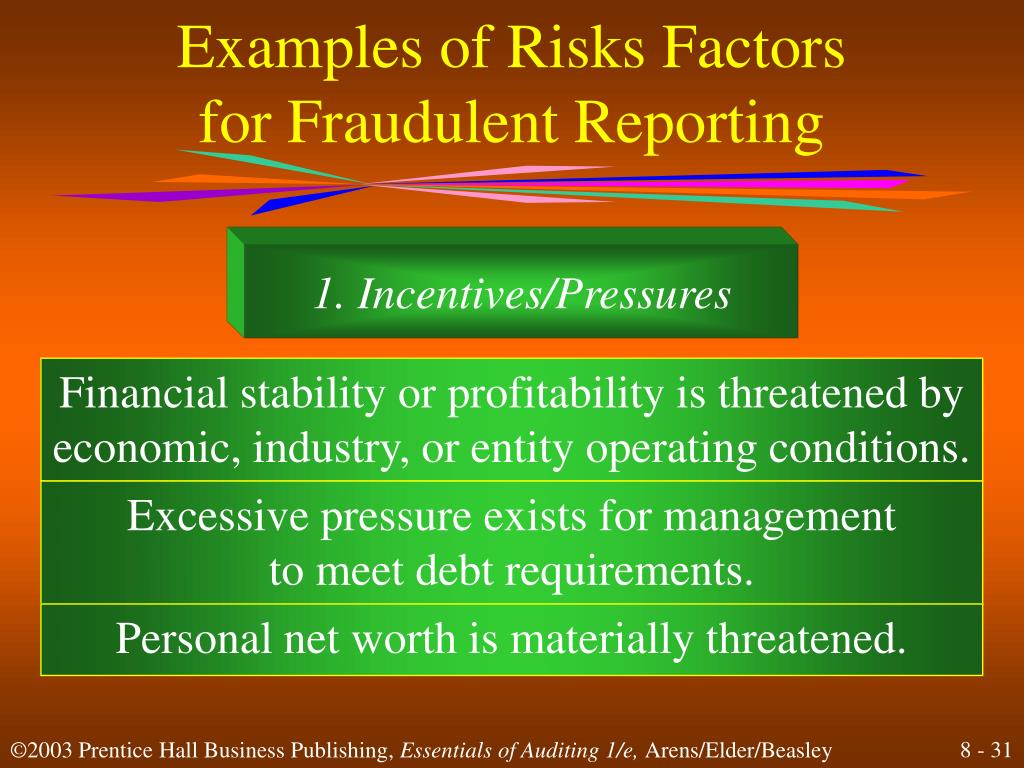 Examples of Risks Factors for Fraudulent Reporting

1. Incentives/Pressures

Financial stability or profitability is threatened by economic, industry, or entity operating conditions.

Excessive pressure exists for management to meet debt requirements.

Personal net worth is materially threatened.

©2003 Prentice Hall Business Publishing, Essentials of Auditing 1/e, Arens/Elder/Beasley

8 - 31